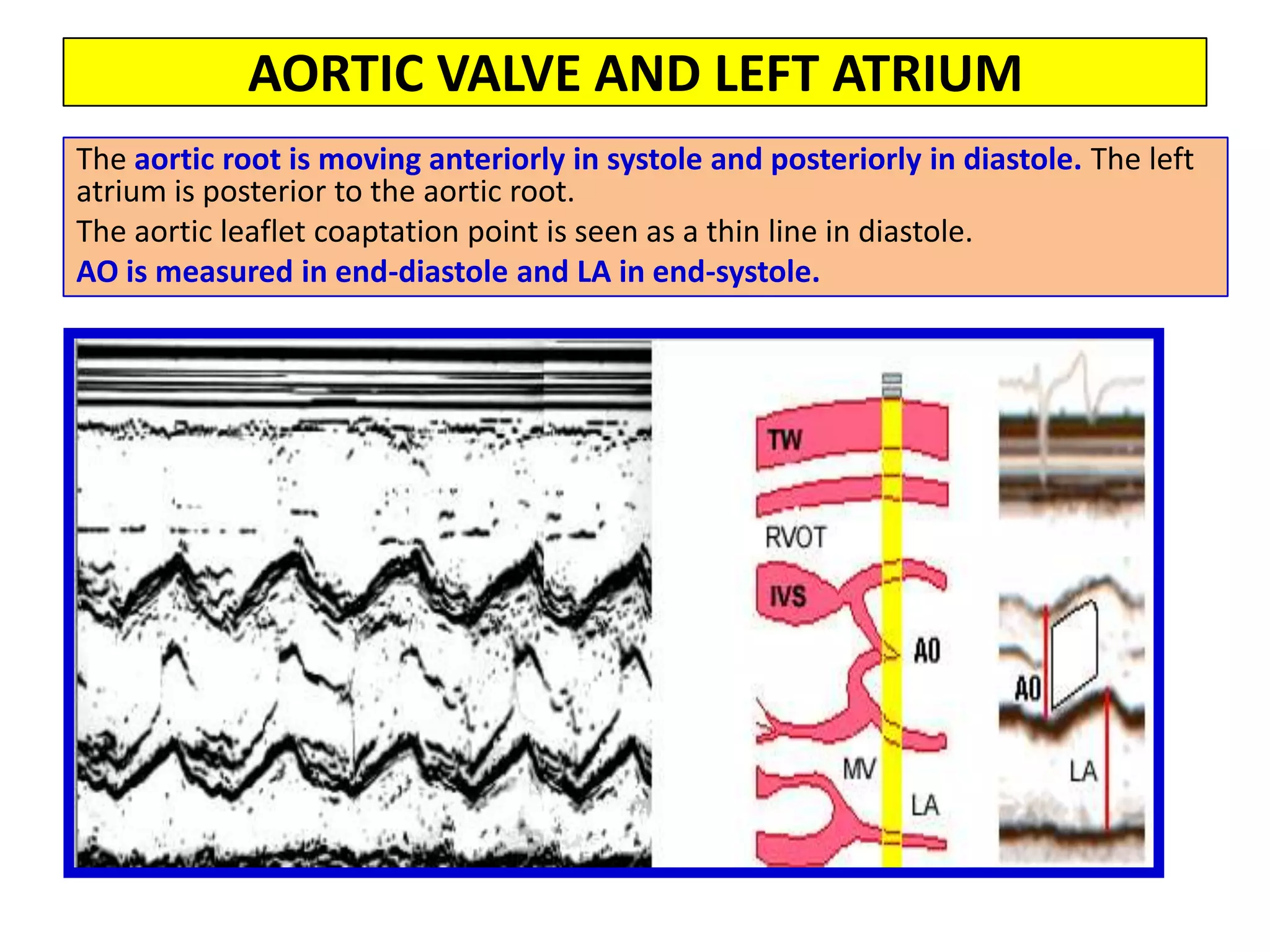 AORTIC VALVE AND LEFT ATRIUM

The aortic root is moving anteriorly in systole and posteriorly in diastole. The left atrium is posterior to the aortic root.

The aortic leaflet coaptation point is seen as a thin line in diastole.

AO is measured in end-diastole and LA in end-systole.

TW

RVOT

IVS

AO

MV

LA

AO

LA